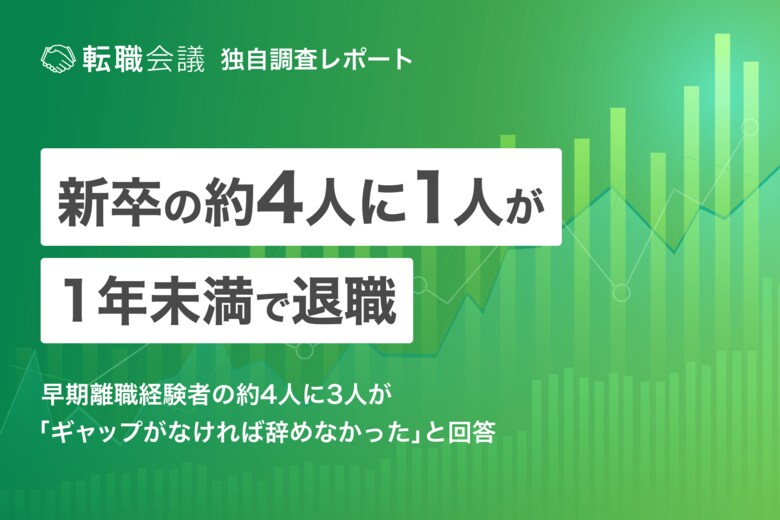 転職会議 独自調査レポート

新卒の約4人に1人が
1年未満で退職

早期離職経験者の約4人に3人が
「ギャップがなければ辞めなかった」と回答